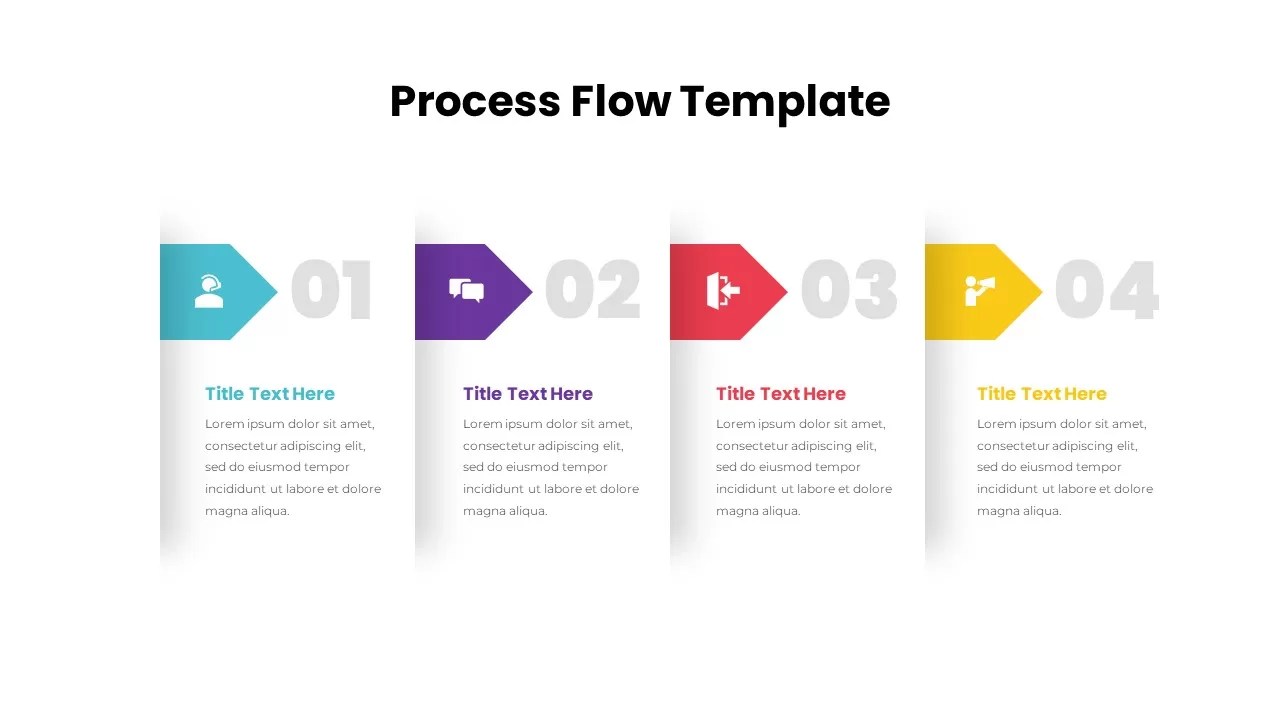 Process Flow Template

01

Title Text Here

Lorem ipsum dolor sit amet, consectetur adipiscing elit, sed do eiusmod tempor incididunt ut labore et dolore magna aliqua.

02

Title Text Here

Lorem ipsum dolor sit amet, consectetur adipiscing elit, sed do eiusmod tempor incididunt ut labore et dolore magna aliqua.

03

Title Text Here

Lorem ipsum dolor sit amet, consectetur adipiscing elit, sed do eiusmod tempor incididunt ut labore et dolore magna aliqua.

04

Title Text Here

Lorem ipsum dolor sit amet, consectetur adipiscing elit, sed do eiusmod tempor incididunt ut labore et dolore magna aliqua.